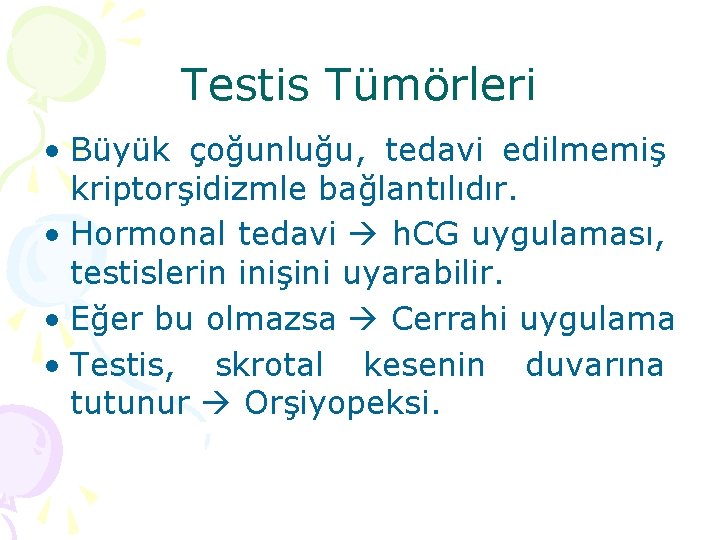 Testis Tümörleri

• Büyük çoğunluğu, tedavi edilmemiş kriptorşidizmle bağlantılıdır.
• Hormonal tedavi → hCG uygulaması, testislerin inişini uyarabilir.
• Eğer bu olmazsa → Cerrahi uygulama
• Testis, skrotal kesenin duvarına tutunur → Orşiyopeksi.